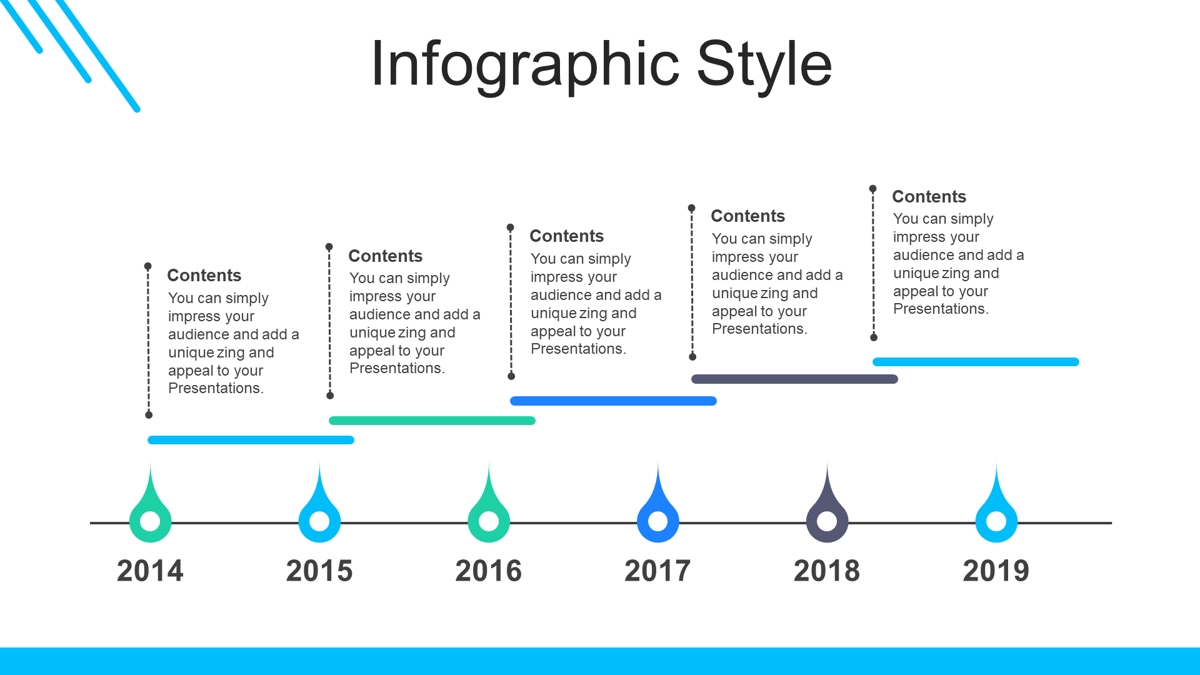 Infographic Style

Contents
You can simply impress your audience and add a unique zing and appeal to your Presentations.

Contents
You can simply impress your audience and add a unique zing and appeal to your Presentations.

Contents
You can simply impress your audience and add a unique zing and appeal to your Presentations.

Contents
You can simply impress your audience and add a unique zing and appeal to your Presentations.

Contents
You can simply impress your audience and add a unique zing and appeal to your Presentations.

2014
2015
2016
2017
2018
2019